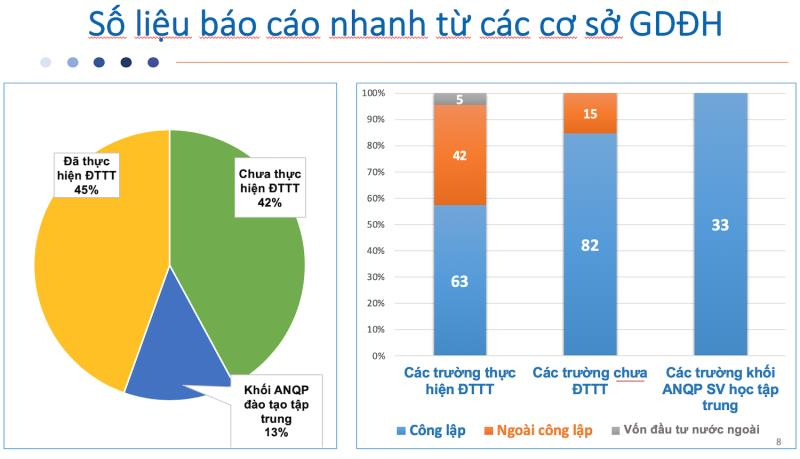 Số liệu báo cáo nhanh từ các cơ sở GDĐH

Đã thực hiện ĐTTT 45%

Chưa thực hiện ĐTTT 42%

Khối ANQP đào tạo tập trung 13%

100%
90%
80%
70%
60%
50%
40%
30%
20%
10%
0%

5
42
63
15
82
33

Các trường thực hiện ĐTTT

Các trường chưa ĐTTT

Các trường khối ANQP SV học tập trung

Công lập
Ngoài công lập
Vốn đầu tư nước ngoài

8